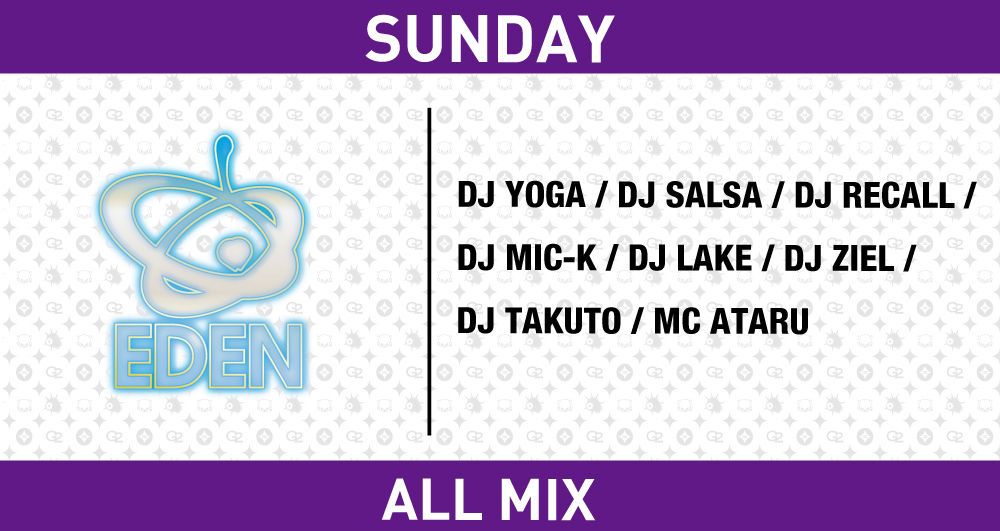 SUNDAY

EDEN

DJ YOGA / DJ SALSA / DJ RECALL / DJ MIC-K / DJ LAKE / DJ ZIEL / DJ TAKUTO / MC ATARU

ALL MIX